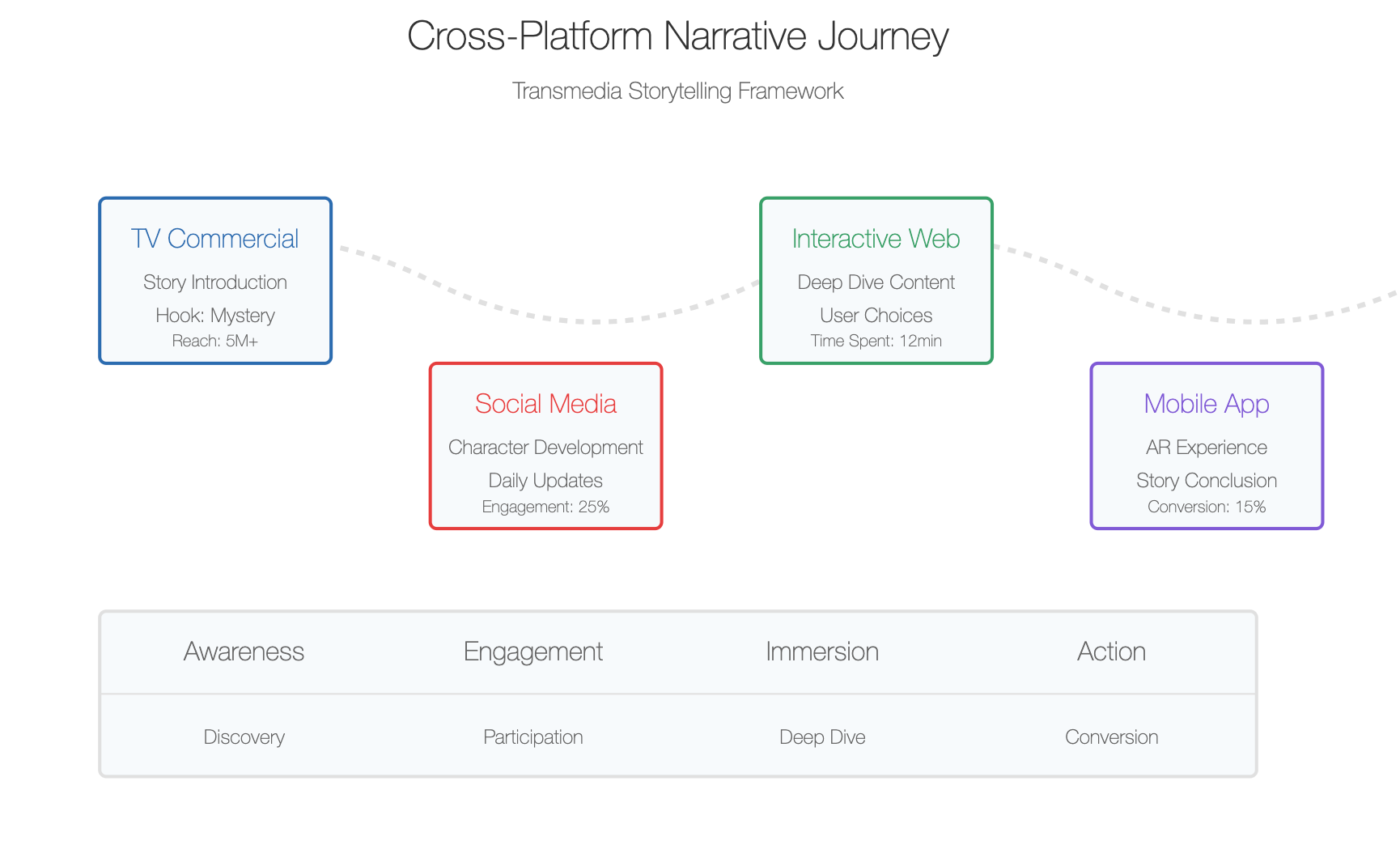 Cross-Platform Narrative Journey

Transmedia Storytelling Framework

TV Commercial
Story Introduction
Hook: Mystery
Reach: 5M+

Social Media
Character Development
Daily Updates
Engagement: 25%

Interactive Web
Deep Dive Content
User Choices
Time Spent: 12min

Mobile App
AR Experience
Story Conclusion
Conversion: 15%

| Awareness | Engagement | Immersion | Action |
|---|---|---|---|
| Discovery | Participation | Deep Dive | Conversion |